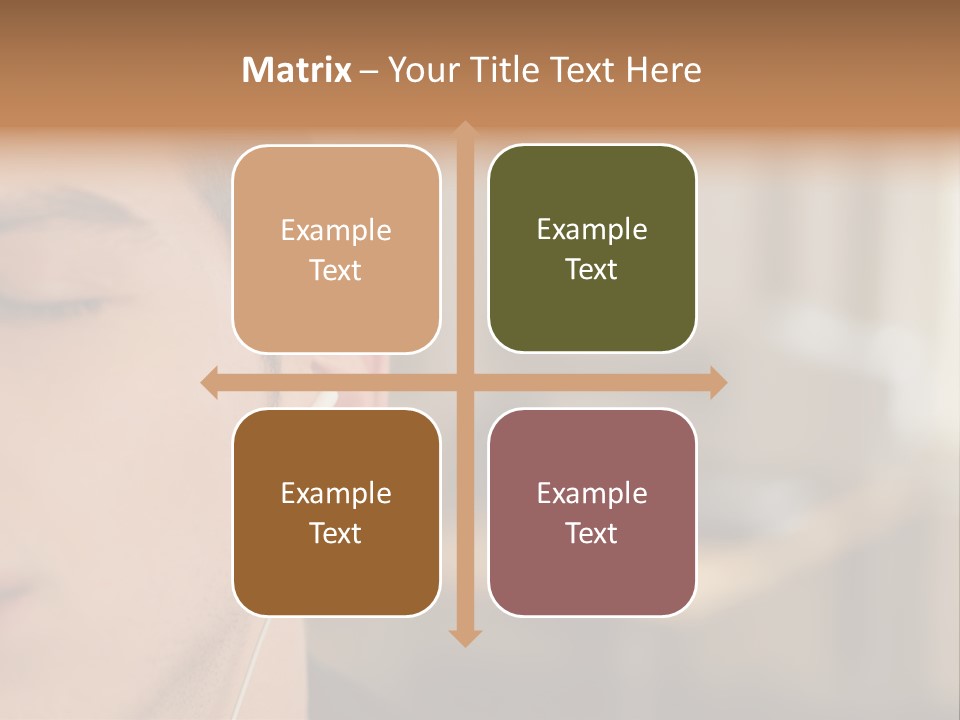 Matrix – Your Title Text Here

Example Text

Example Text

Example Text

Example Text